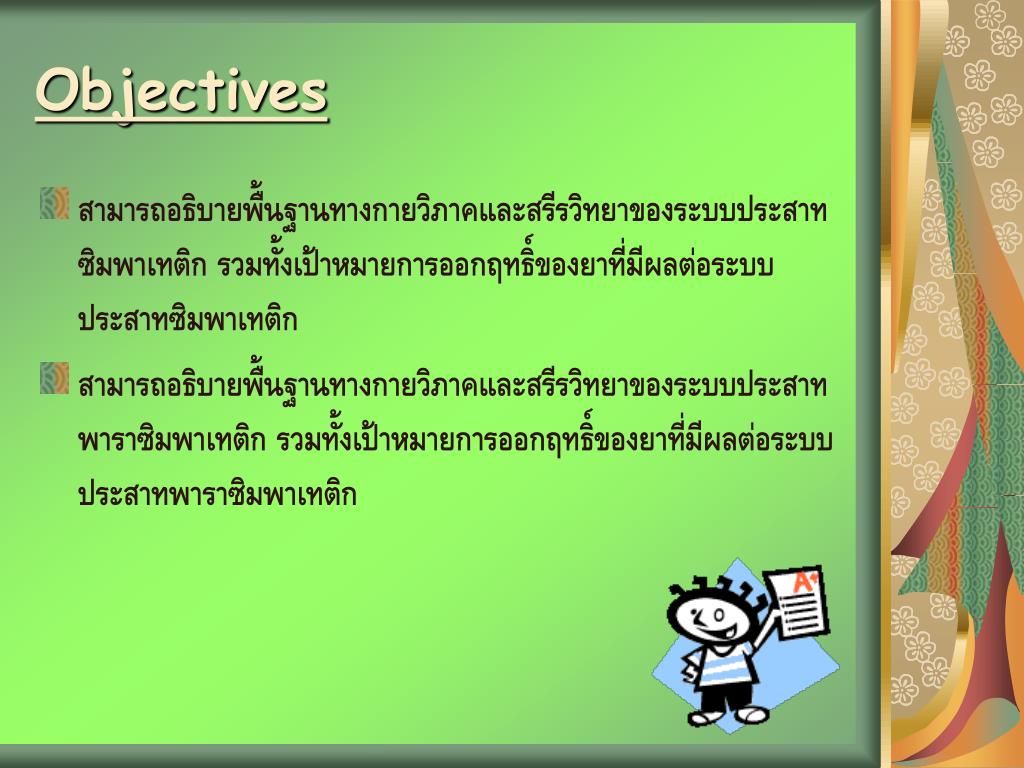 Objectives

สามารถอธิบายพื้นฐานทางกายวิภาคและสรีรวิทยาของระบบประสาทซิมพาเทติก รวมทั้งเป้าหมายการออกฤทธิ์ของยาที่มีผลต่อระบบประสาทซิมพาเทติก

สามารถอธิบายพื้นฐานทางกายวิภาคและสรีรวิทยาของระบบประสาทพาราซิมพาเทติก รวมทั้งเป้าหมายการออกฤทธิ์ของยาที่มีผลต่อระบบประสาทพาราซิมพาเทติก

A+